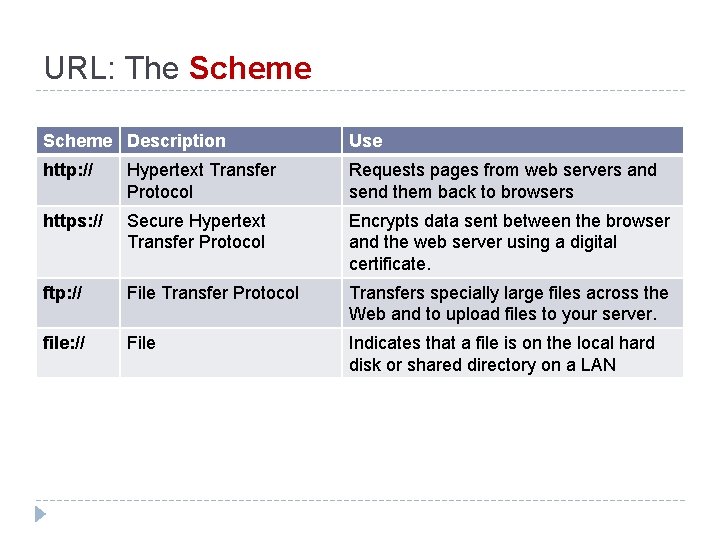 URL: The Scheme

| Scheme | Description | Use |
|---|---|---|
| http:// | Hypertext Transfer Protocol | Requests pages from web servers and send them back to browsers |
| https:// | Secure Hypertext Transfer Protocol | Encrypts data sent between the browser and the web server using a digital certificate. |
| ftp:// | File Transfer Protocol | Transfers specially large files across the Web and to upload files to your server. |
| file:// | File | Indicates that a file is on the local hard disk or shared directory on a LAN |